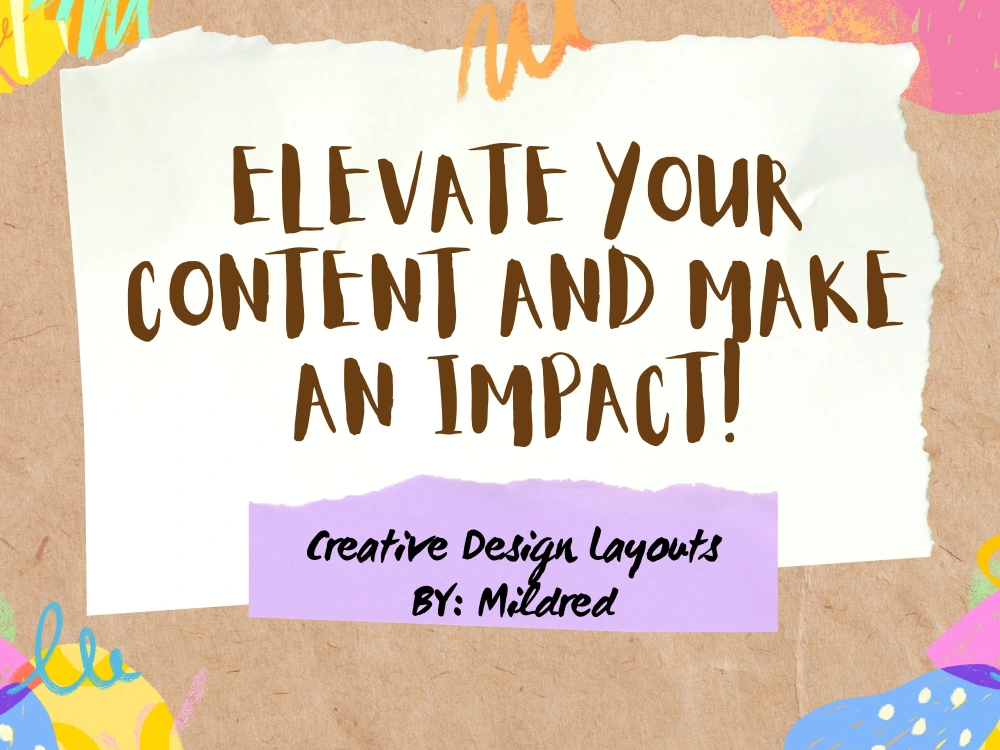 ELEVATE YOUR CONTENT AND MAKE AN IMPACT!

Creative Design Layouts
BY: Mildred